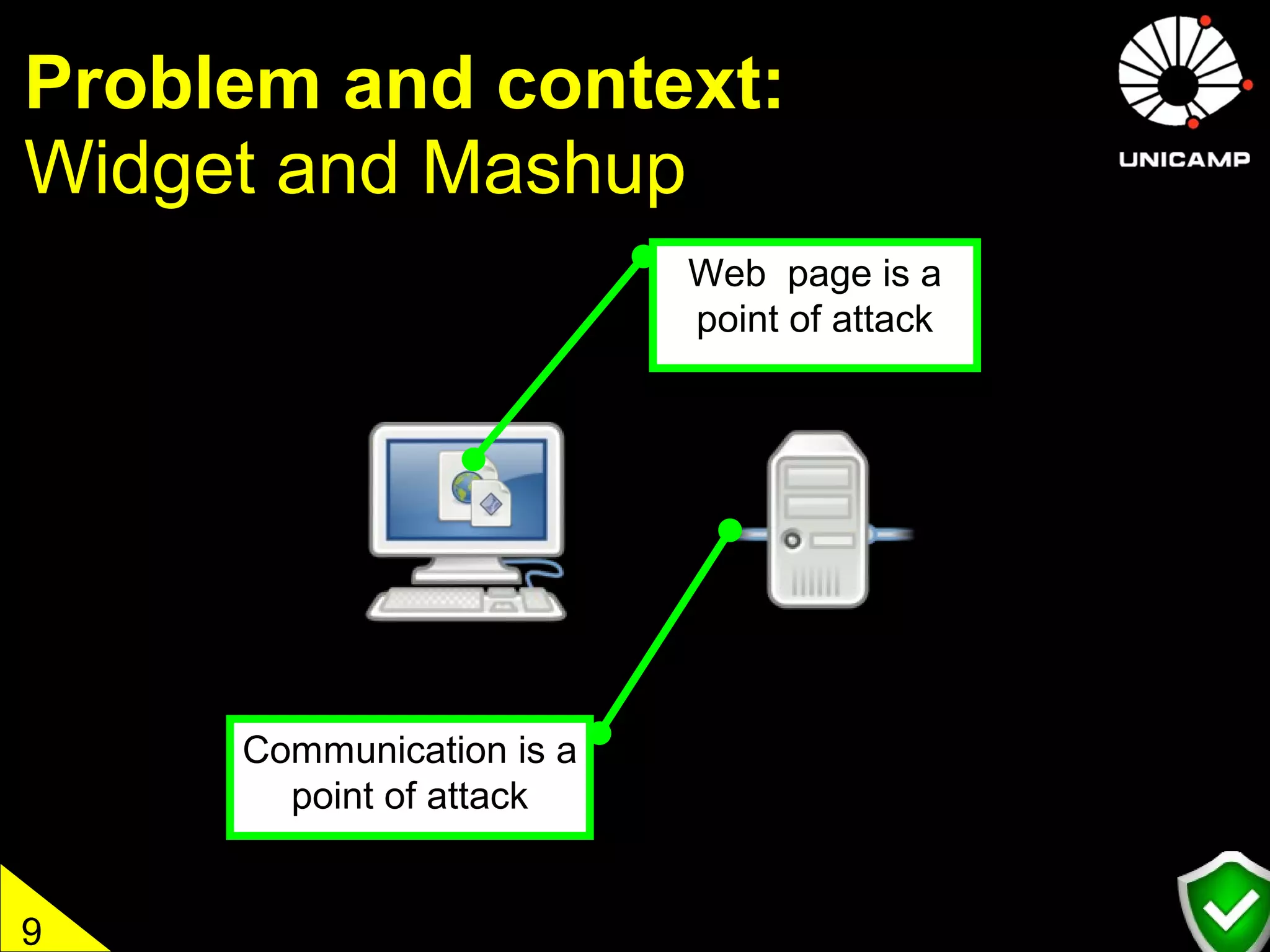 Problem and context:
Widget and Mashup

UNICAMP

Web page is a point of attack

Communication is a point of attack

9